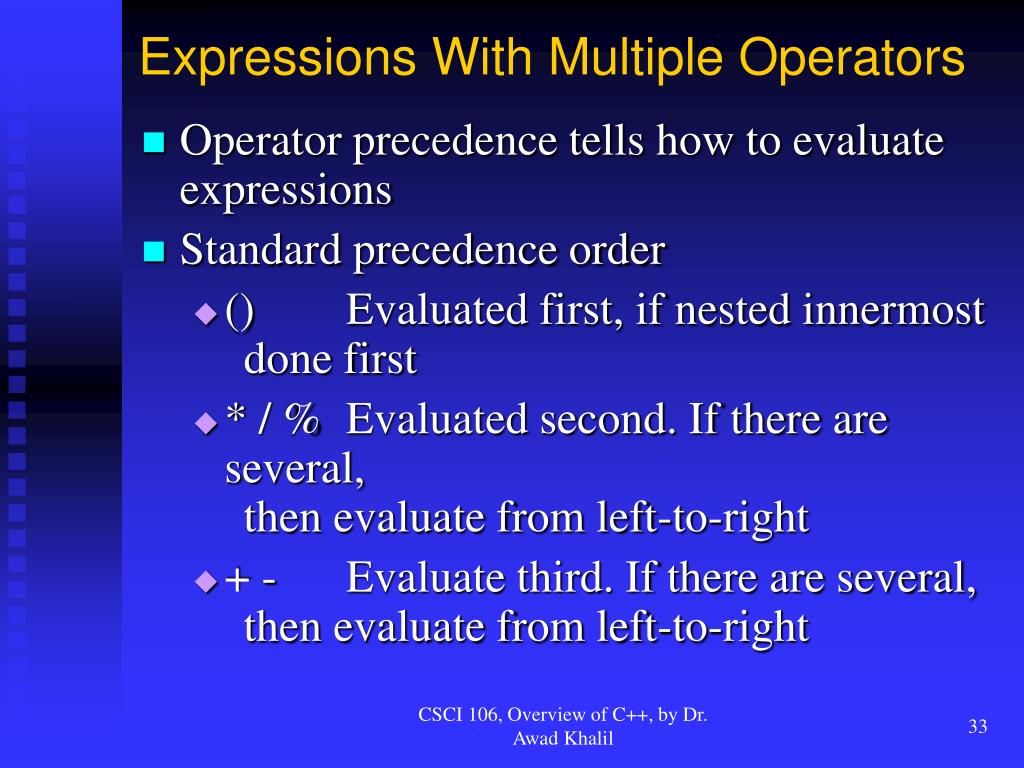 Expressions With Multiple Operators

Operator precedence tells how to evaluate expressions

Standard precedence order

() Evaluated first, if nested innermost done first

* / % Evaluated second. If there are several,
then evaluate from left-to-right

+ - Evaluate third. If there are several, then evaluate from left-to-right

CSCI 106, Overview of C++, by Dr. Awad Khalil

33